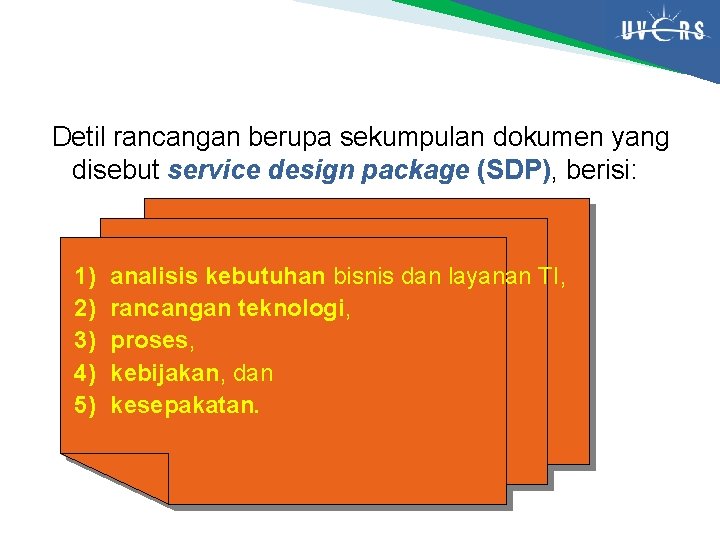 UVERS

Detil rancangan berupa sekumpulan dokumen yang disebut service design package (SDP), berisi:

1) analisis kebutuhan bisnis dan layanan TI,
2) rancangan teknologi,
3) proses,
4) kebijakan, dan
5) kesepakatan.